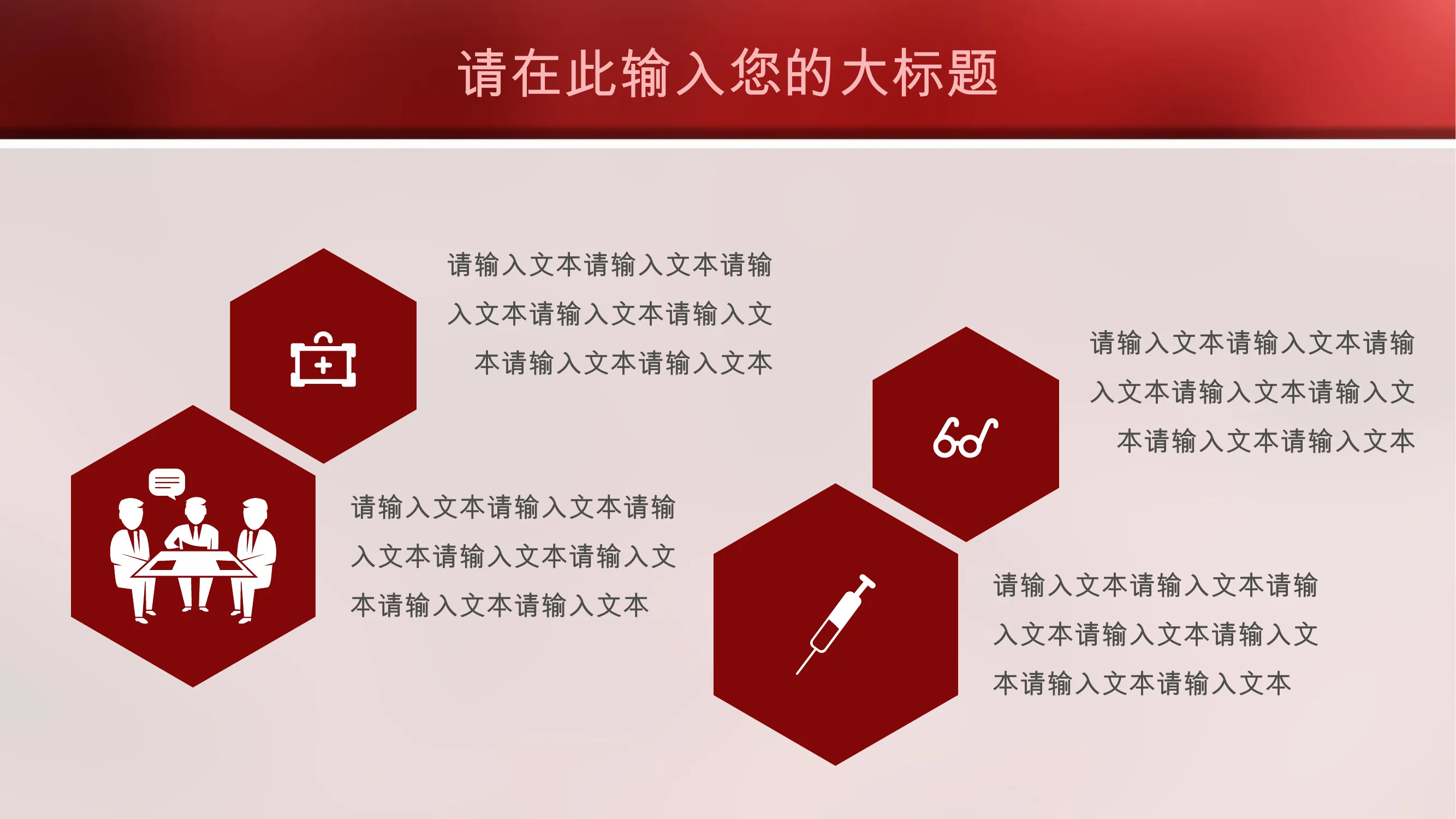 请在此输入您的大标题

请输入文本请输入文本请输入文本请输入文本请输入文本请输入文本请输入文本

请输入文本请输入文本请输入文本请输入文本请输入文本请输入文本请输入文本

请输入文本请输入文本请输入文本请输入文本请输入文本请输入文本请输入文本

请输入文本请输入文本请输入文本请输入文本请输入文本请输入文本请输入文本